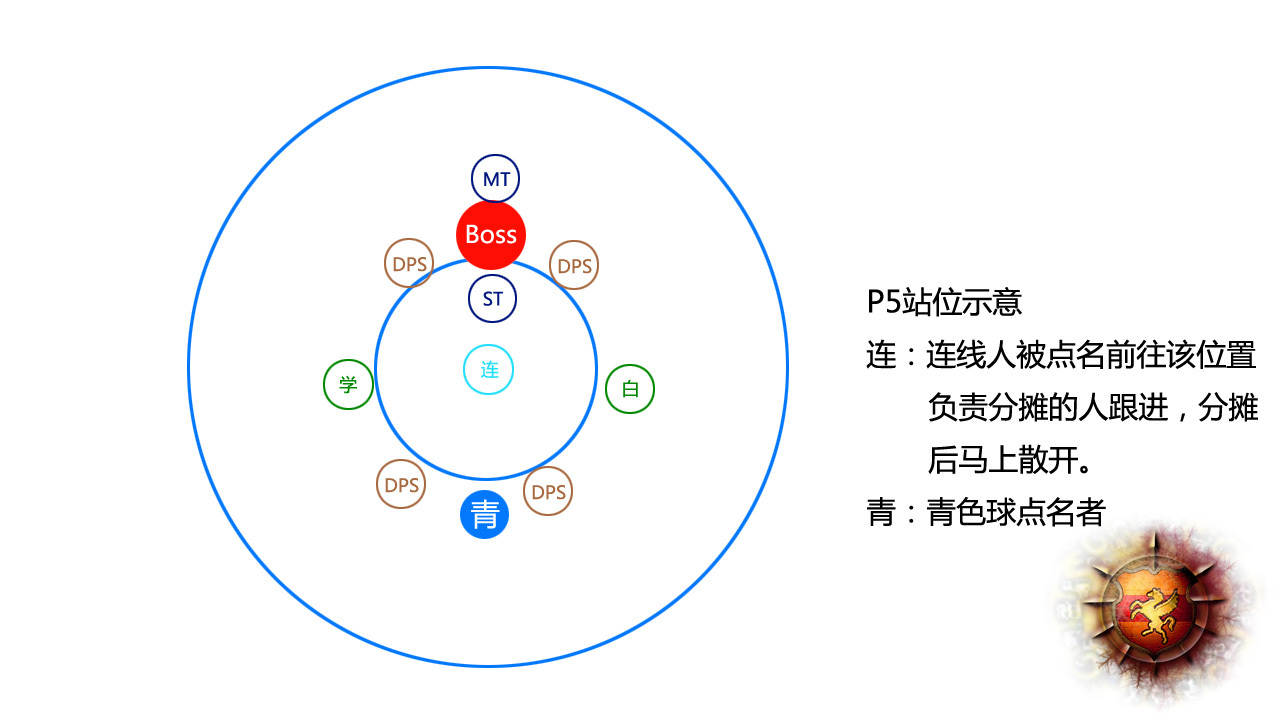 MT

Boss

DPS

DPS

ST

学

连

白

DPS

DPS

青

P5站位示意

连：连线人被点名前往该位置负责分摊的人跟进，分摊后马上散开。

青：青色球点名者